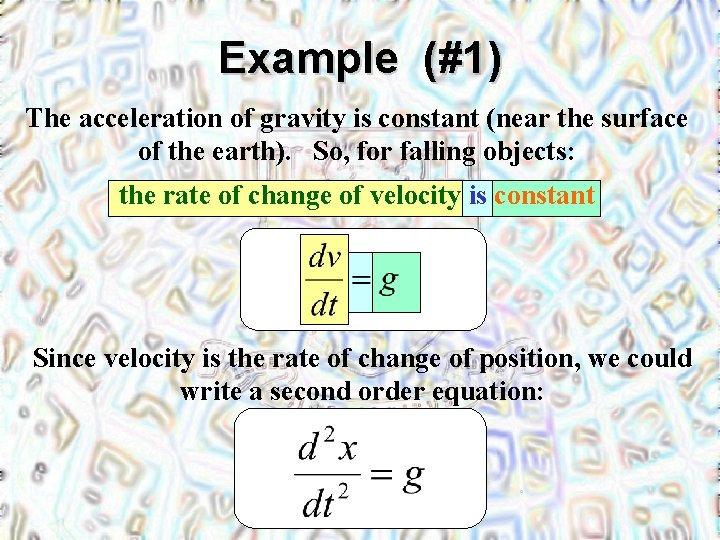 Example (#1)

The acceleration of gravity is constant (near the surface of the earth). So, for falling objects:

the rate of change of velocity is constant

$\frac{dv}{dt} = g$

Since velocity is the rate of change of position, we could write a second order equation:

$\frac{d^2x}{dt^2} = g$